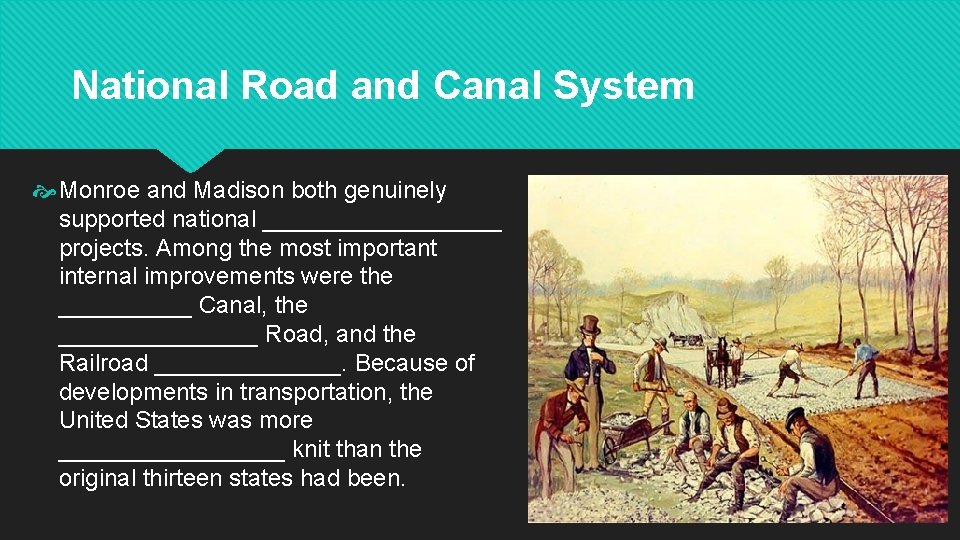 National Road and Canal System

Monroe and Madison both genuinely supported national __________________ projects. Among the most important internal improvements were the __________ Canal, the _______________ Road, and the Railroad ______________. Because of developments in transportation, the United States was more _________________ knit than the original thirteen states had been.